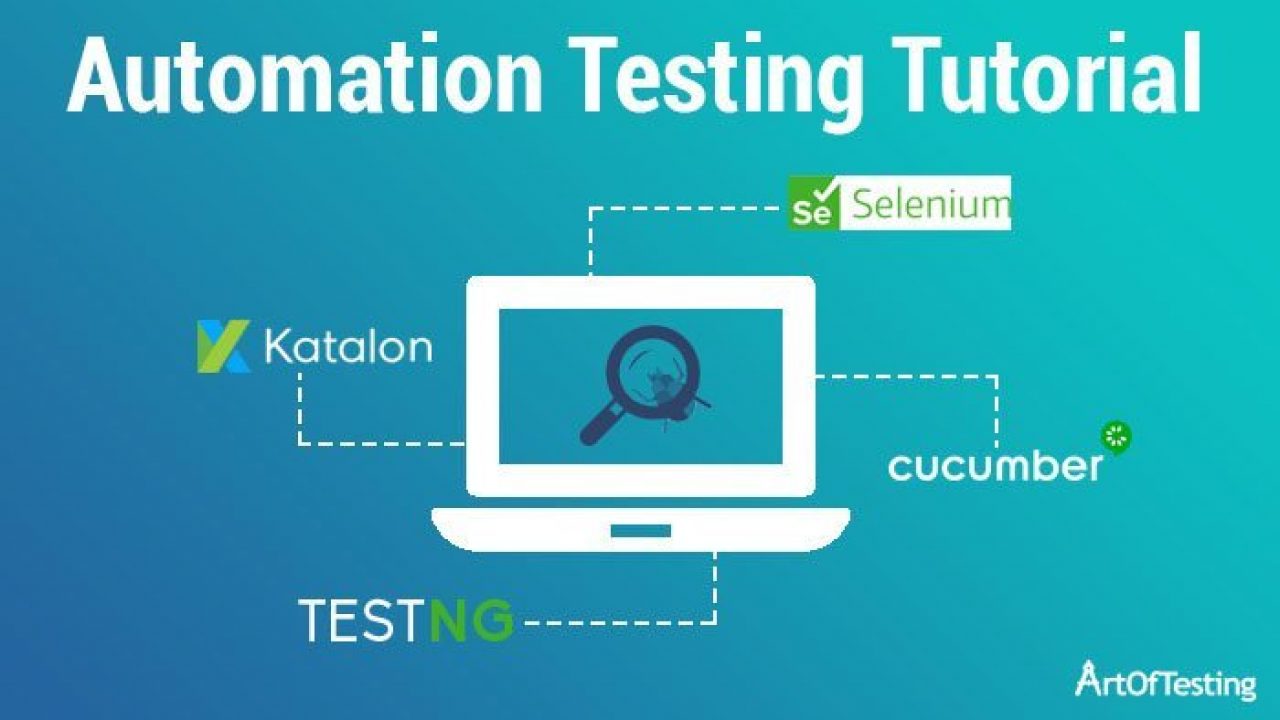 Automation Testing Tutorial

Se Selenium

Katalon

cucumber

TESTNG

ArtOfTesting